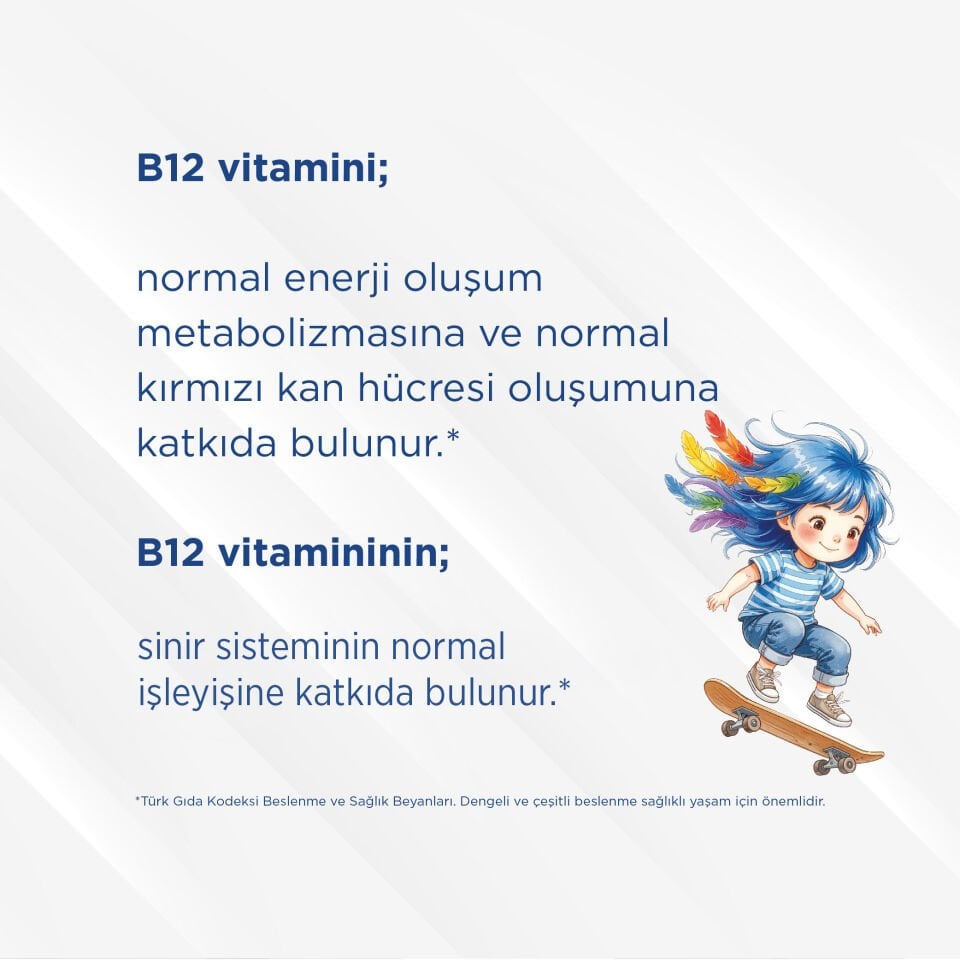 B12 vitamini;

normal enerji oluşum metabolizmasına ve normal kırmızı kan hücresi oluşumuna katkıda bulunur.*

B12 vitamininin;

sinir sisteminin normal işleyişine katkıda bulunur.*

*Türk Gıda Kodeksi Beslenme ve Sağlık Beyanları. Dengeli ve çeşitli beslenme sağlıklı yaşam için önemlidir.